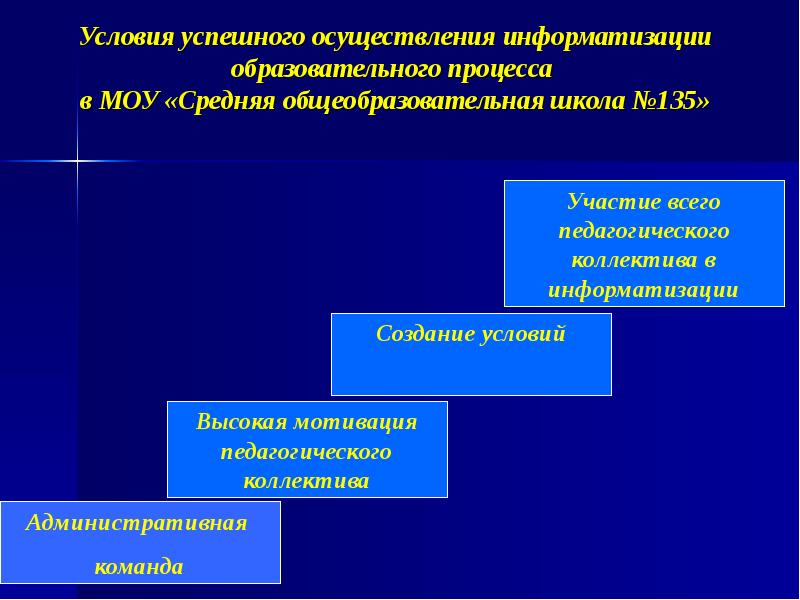 Условия успешного осуществления информатизации образовательного процесса в МОУ «Средняя общеобразовательная школа №135»

Участие всего педагогического коллектива в информатизации

Создание условий

Высокая мотивация педагогического коллектива

Административная команда